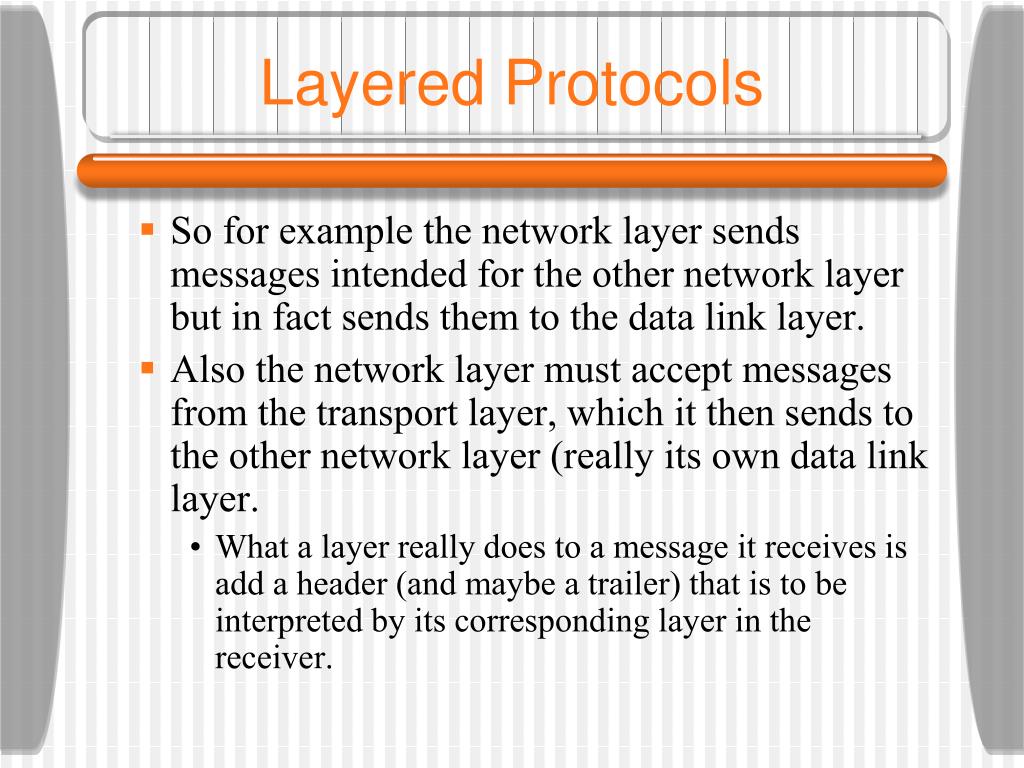 Layered Protocols

▪ So for example the network layer sends messages intended for the other network layer but in fact sends them to the data link layer.

▪ Also the network layer must accept messages from the transport layer, which it then sends to the other network layer (really its own data link layer.

• What a layer really does to a message it receives is add a header (and maybe a trailer) that is to be interpreted by its corresponding layer in the receiver.